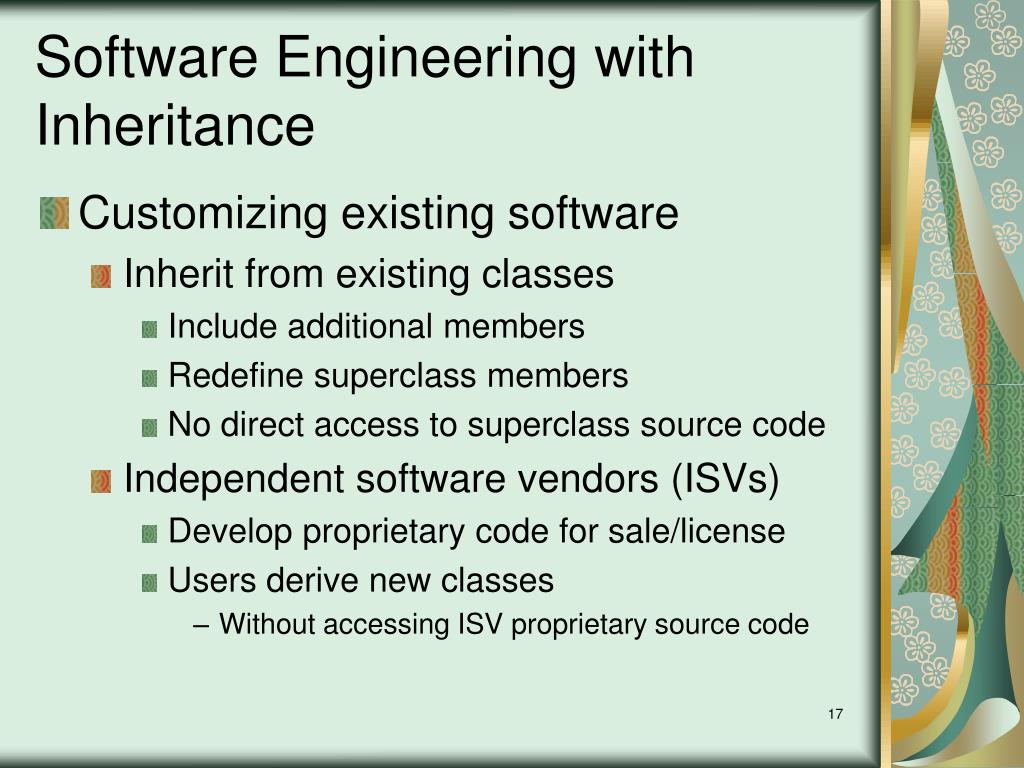 Software Engineering with Inheritance

Customizing existing software

Inherit from existing classes

Include additional members

Redefine superclass members

No direct access to superclass source code

Independent software vendors (ISVs)

Develop proprietary code for sale/license

Users derive new classes

– Without accessing ISV proprietary source code

17